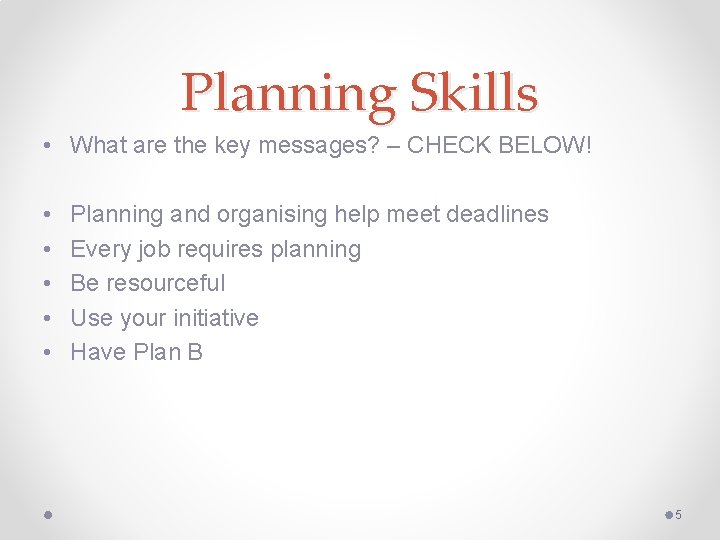 Planning Skills

• What are the key messages? – CHECK BELOW!

• Planning and organising help meet deadlines
• Every job requires planning
• Be resourceful
• Use your initiative
• Have Plan B

5